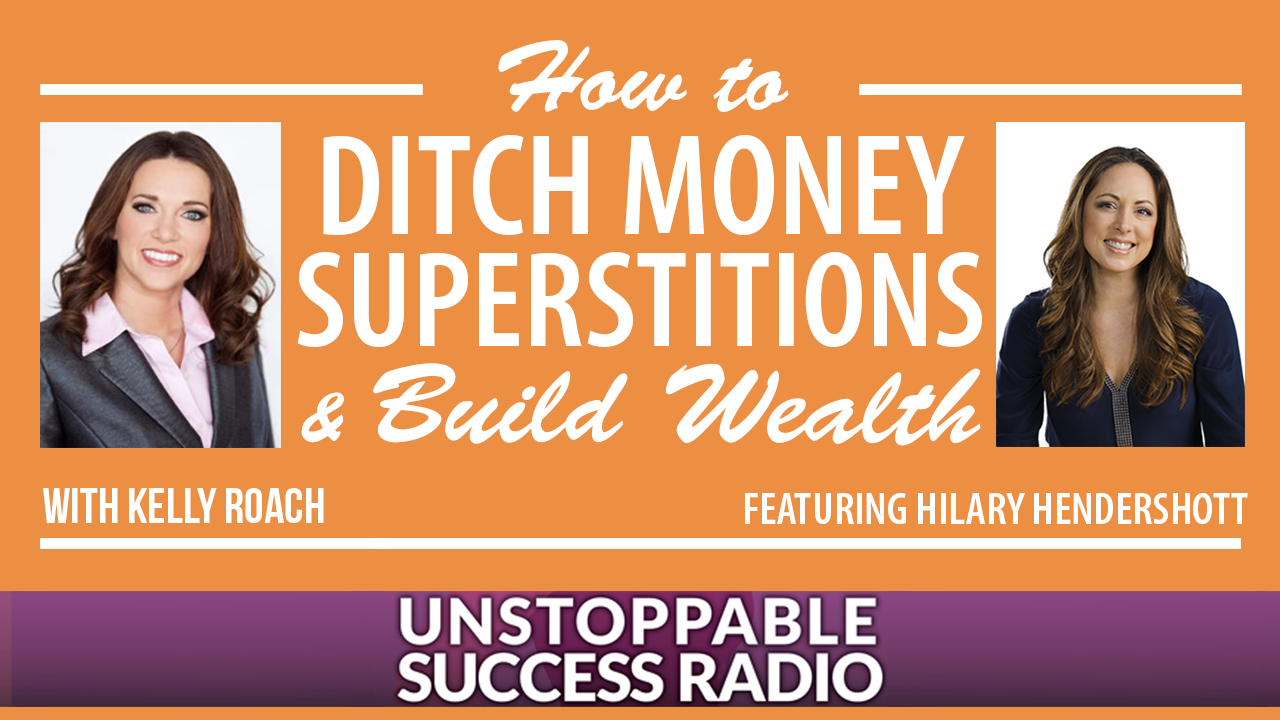 How to
DITCH MONEY
SUPERSTITIONS
& Build Wealth

WITH KELLY ROACH

FEATURING HILARY HENDERSHOTT

UNSTOPPABLE
SUCCESS RADIO